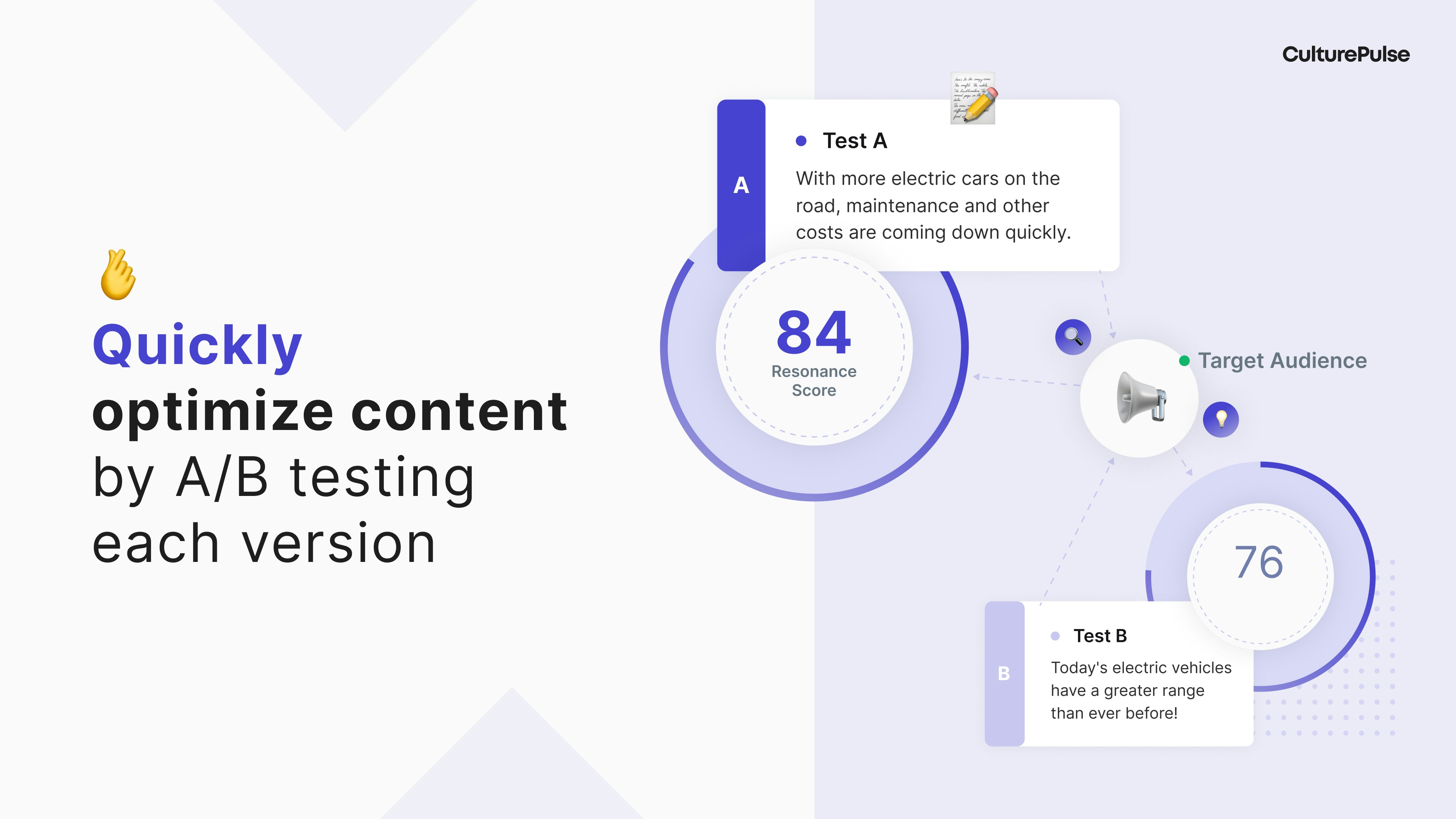 CulturePulse

Quickly
optimize content
by A/B testing
each version

A

Test A

With more electric cars on the road, maintenance and other costs are coming down quickly.

84
Resonance Score

Target Audience

76

B

Test B

Today's electric vehicles have a greater range than ever before!